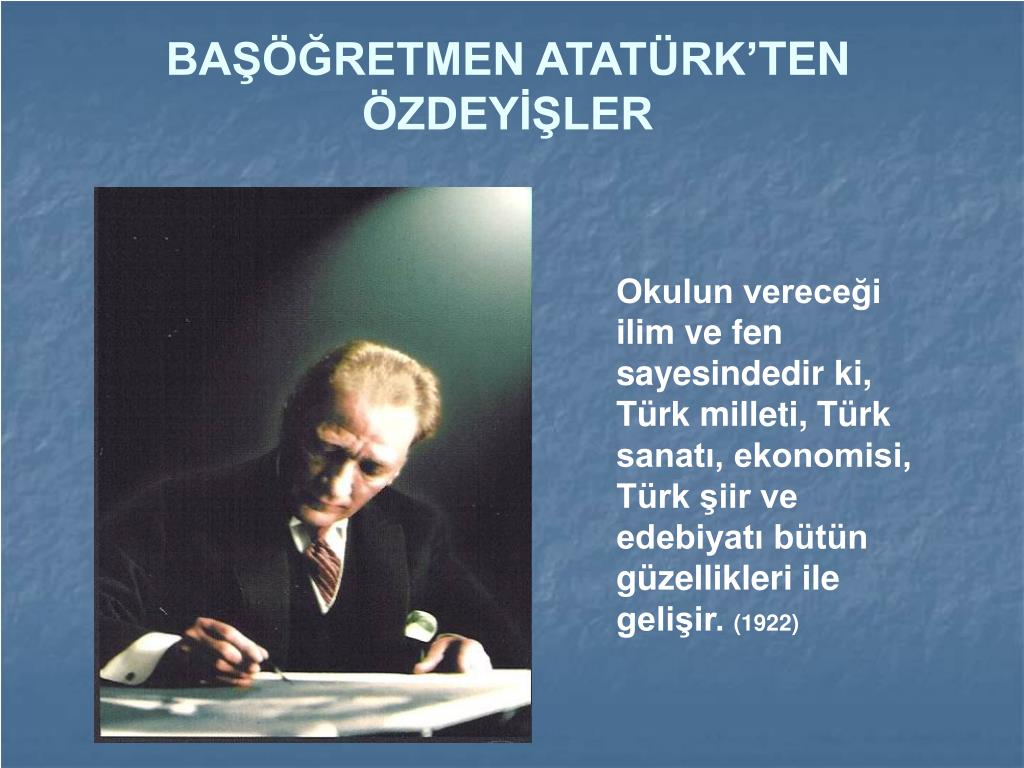 BAŞÖĞRETMEN ATATÜRK'TEN ÖZDEYİŞLER

Okulun vereceği ilim ve fen sayesindedir ki, Türk milleti, Türk sanatı, ekonomisi, Türk şiir ve edebiyatı bütün güzellikleri ile gelişir. (1922)